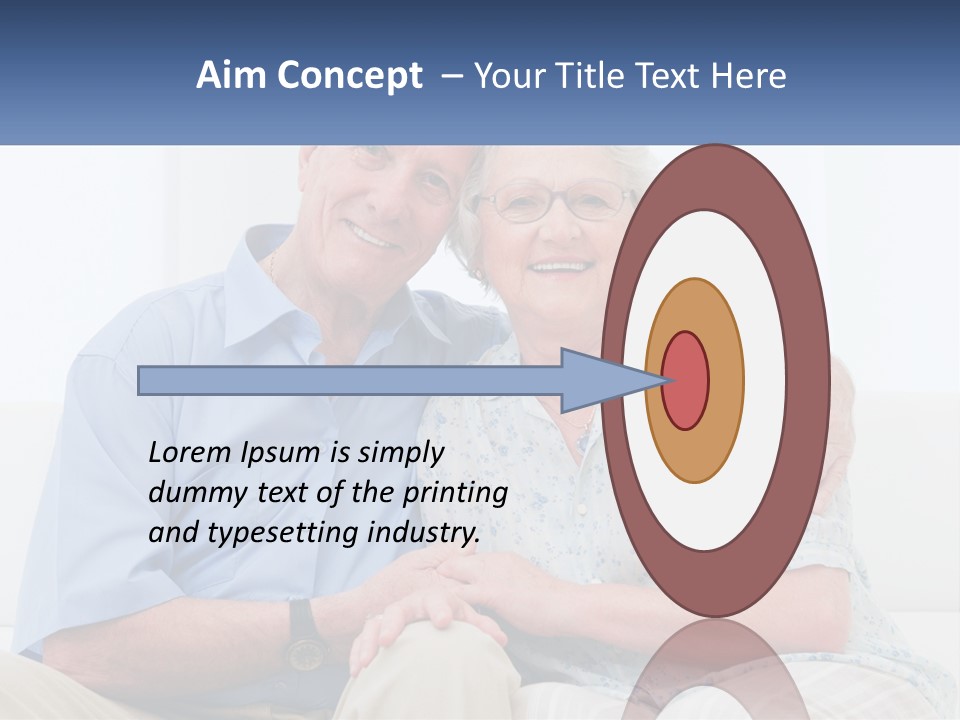 Aim Concept – Your Title Text Here

Lorem Ipsum is simply dummy text of the printing and typesetting industry.